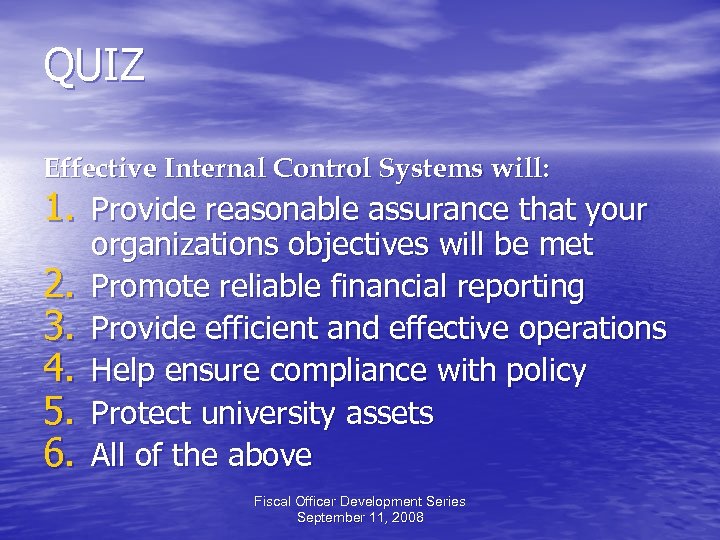 QUIZ

Effective Internal Control Systems will:

1. Provide reasonable assurance that your organizations objectives will be met
2. Promote reliable financial reporting
3. Provide efficient and effective operations
4. Help ensure compliance with policy
5. Protect university assets
6. All of the above

Fiscal Officer Development Series
September 11, 2008